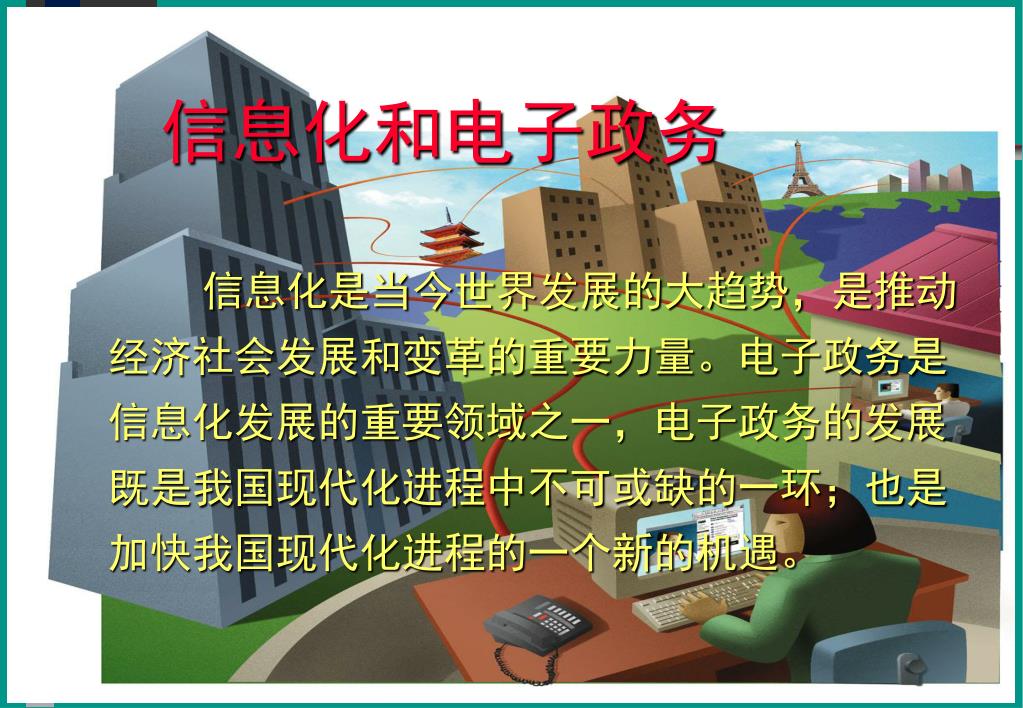 信息化和电子政务

信息化是当今世界发展的大趋势，是推动经济社会发展和变革的重要力量。电子政务是信息化发展的重要领域之一，电子政务的发展既是我国现代化进程中不可或缺的一环；也是加快我国现代化进程的一个新的机遇。